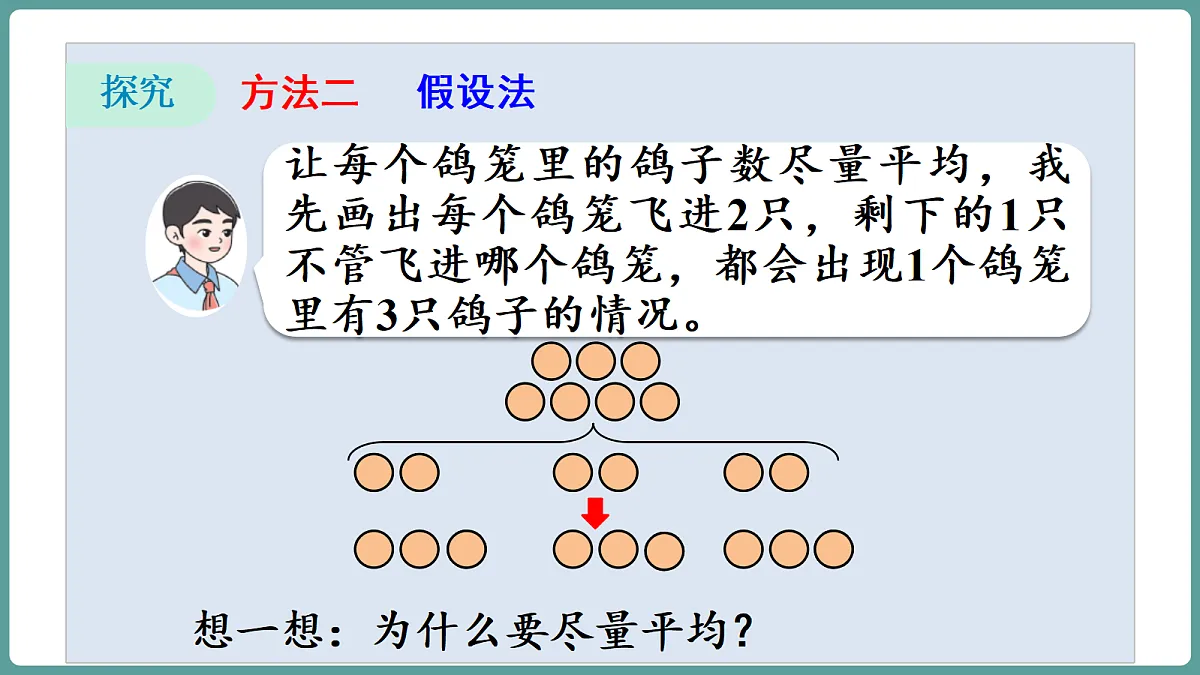 探究　方法二　假设法

让每个鸽笼里的鸽子数尽量平均，我先画出每个鸽笼飞进2只，剩下的1只不管飞进哪个鸽笼，都会出现1个鸽笼里有3只鸽子的情况。

想一想：为什么要尽量平均？